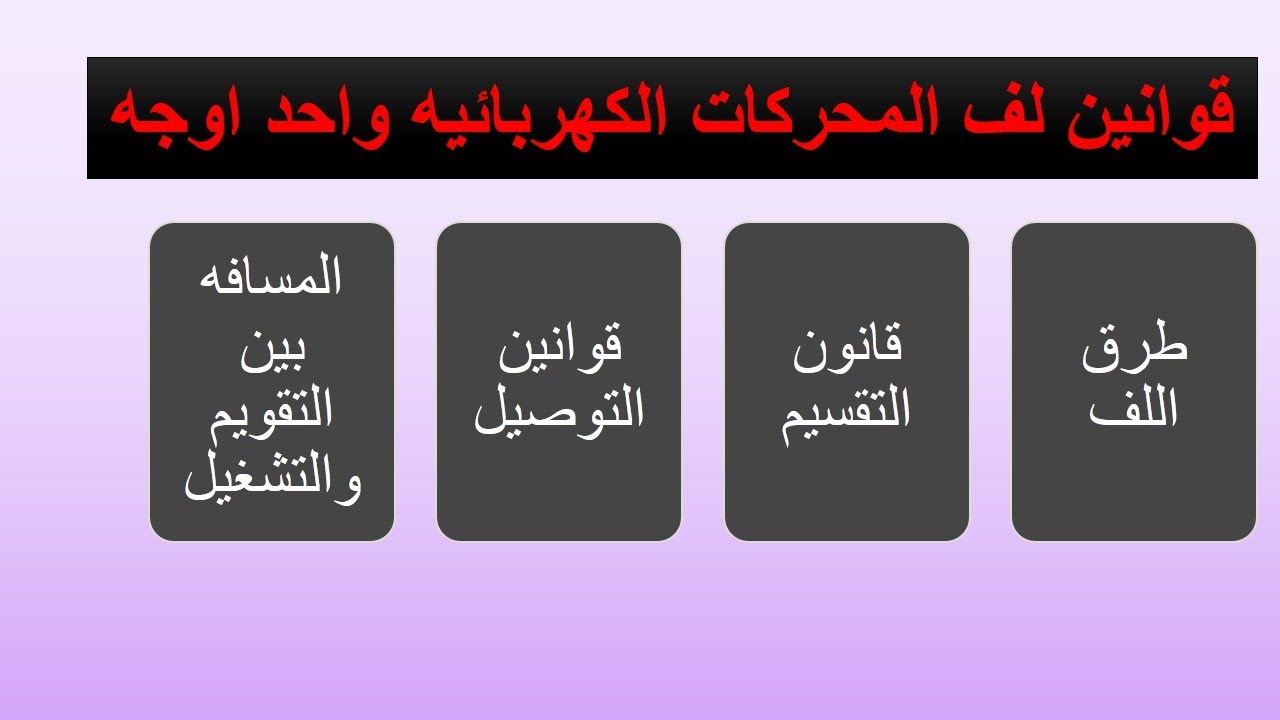 قوانين لف المحركات الكهربائيه واحد اوجه

طرق اللف

قانون التقسيم

قوانين التوصيل

المسافه بين التقويم والتشغيل